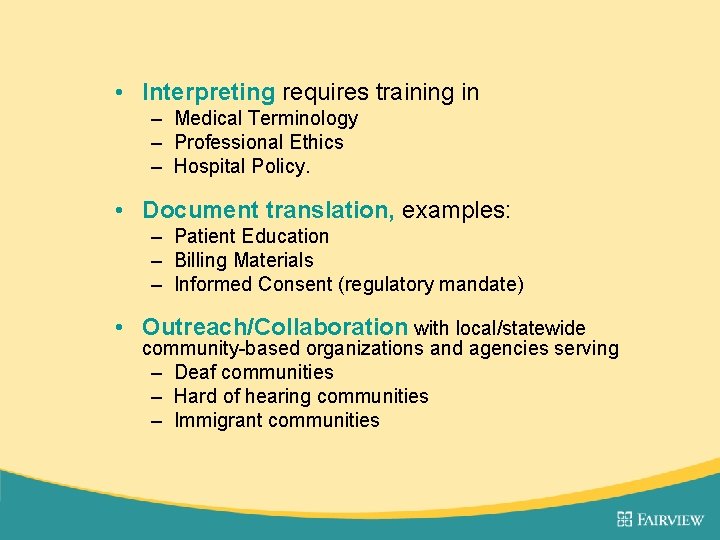 • Interpreting requires training in
– Medical Terminology
– Professional Ethics
– Hospital Policy.

• Document translation, examples:
– Patient Education
– Billing Materials
– Informed Consent (regulatory mandate)

• Outreach/Collaboration with local/statewide community-based organizations and agencies serving
– Deaf communities
– Hard of hearing communities
– Immigrant communities

FAIRVIEW